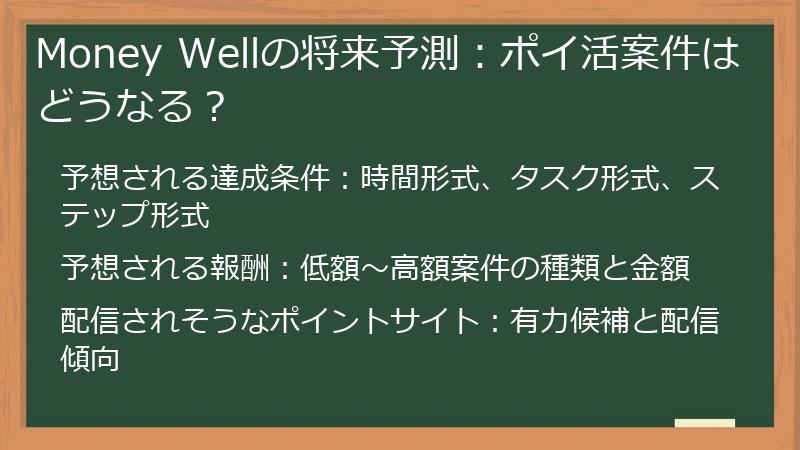 Money Wellの将来予測：ポイ活案件はどうなる？

予想される達成条件：時間形式、タスク形式、ステップ形式

予想される報酬：低額～高額案件の種類と金額

配信されそうなポイントサイト：有力候補と配信傾向